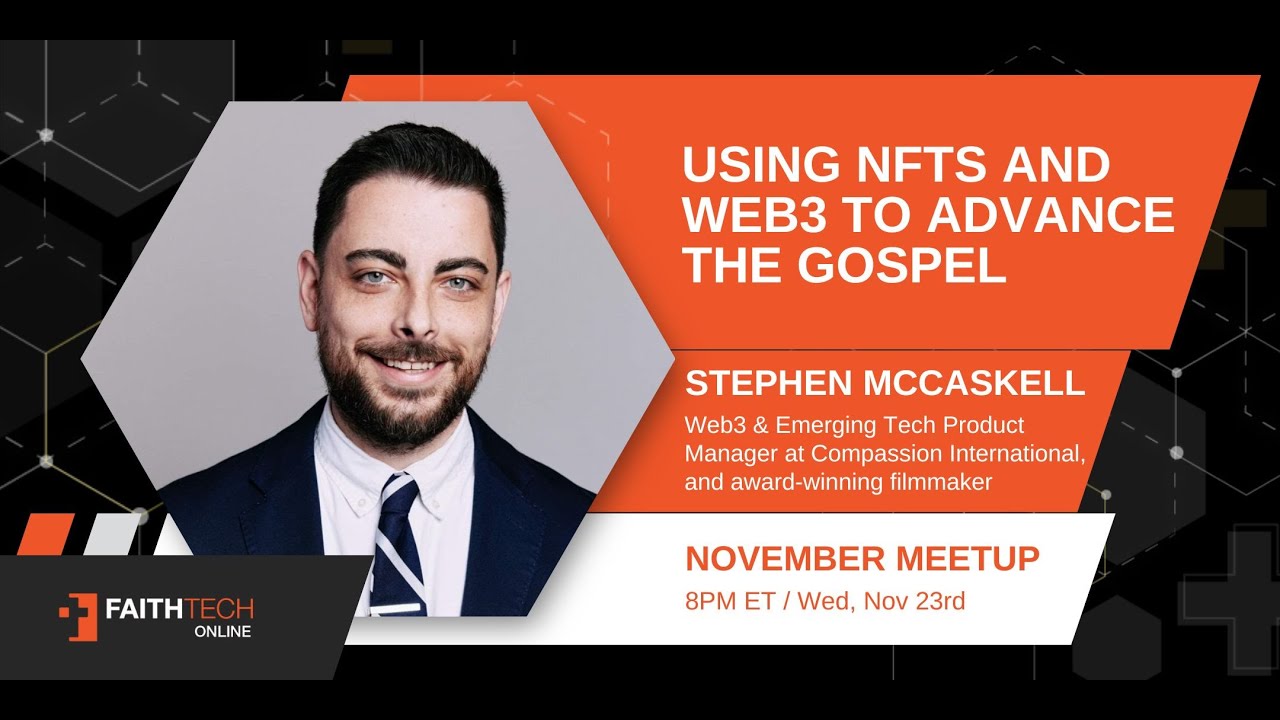 USING NFTS AND WEB3 TO ADVANCE THE GOSPEL

STEPHEN MCCASKELL

Web3 & Emerging Tech Product Manager at Compassion International, and award-winning filmmaker

NOVEMBER MEETUP

8PM ET / Wed, Nov 23rd

FAITHTECH
ONLINE